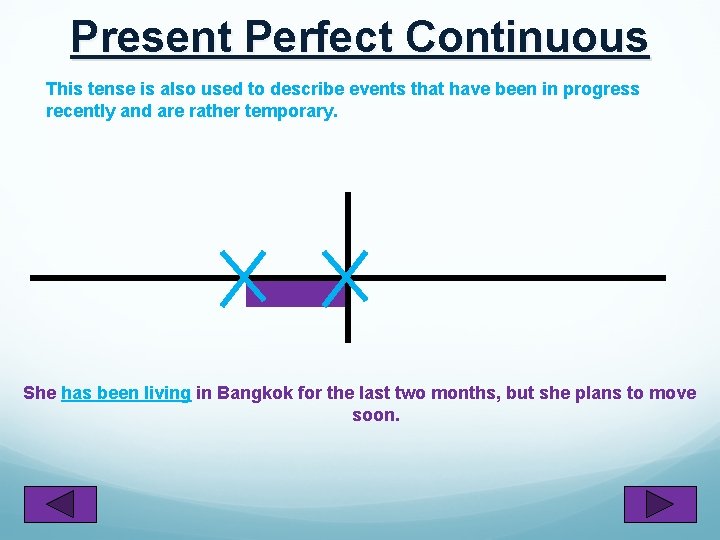 Present Perfect Continuous

This tense is also used to describe events that have been in progress recently and are rather temporary.

She has been living in Bangkok for the last two months, but she plans to move soon.